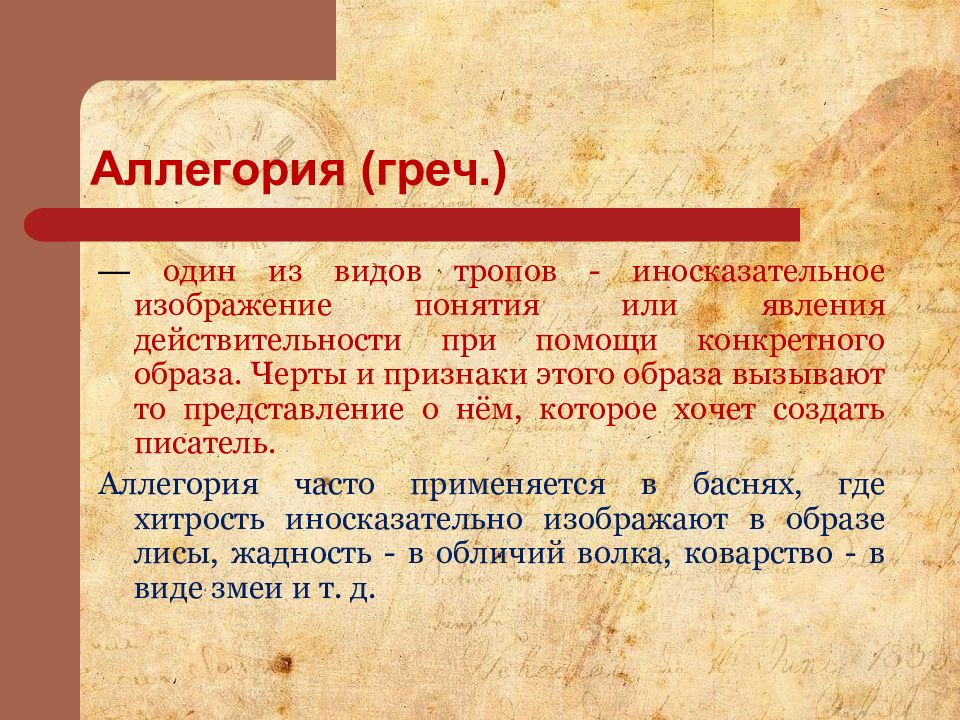 Аллегория (греч.)

— один из видов тропов - иносказательное изображение понятия или явления действительности при помощи конкретного образа. Черты и признаки этого образа вызывают то представление о нём, которое хочет создать писатель.

Аллегория часто применяется в баснях, где хитрость иносказательно изображают в образе лисы, жадность - в обличий волка, коварство - в виде змеи и т. д.